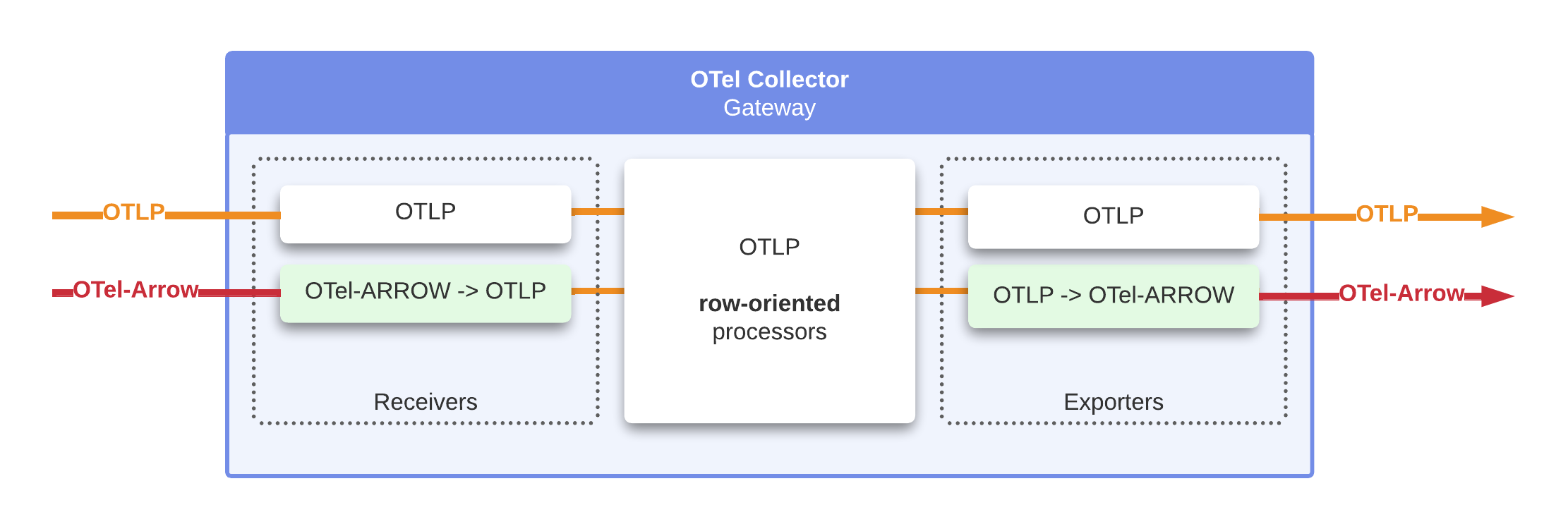 OTel Collector
Gateway

OTLP
OTel-Arrow

OTLP
OTel-ARROW -> OTLP
Receivers

OTLP

row-oriented
processors

OTLP
OTLP -> OTel-ARROW
Exporters

OTLP
OTel-Arrow